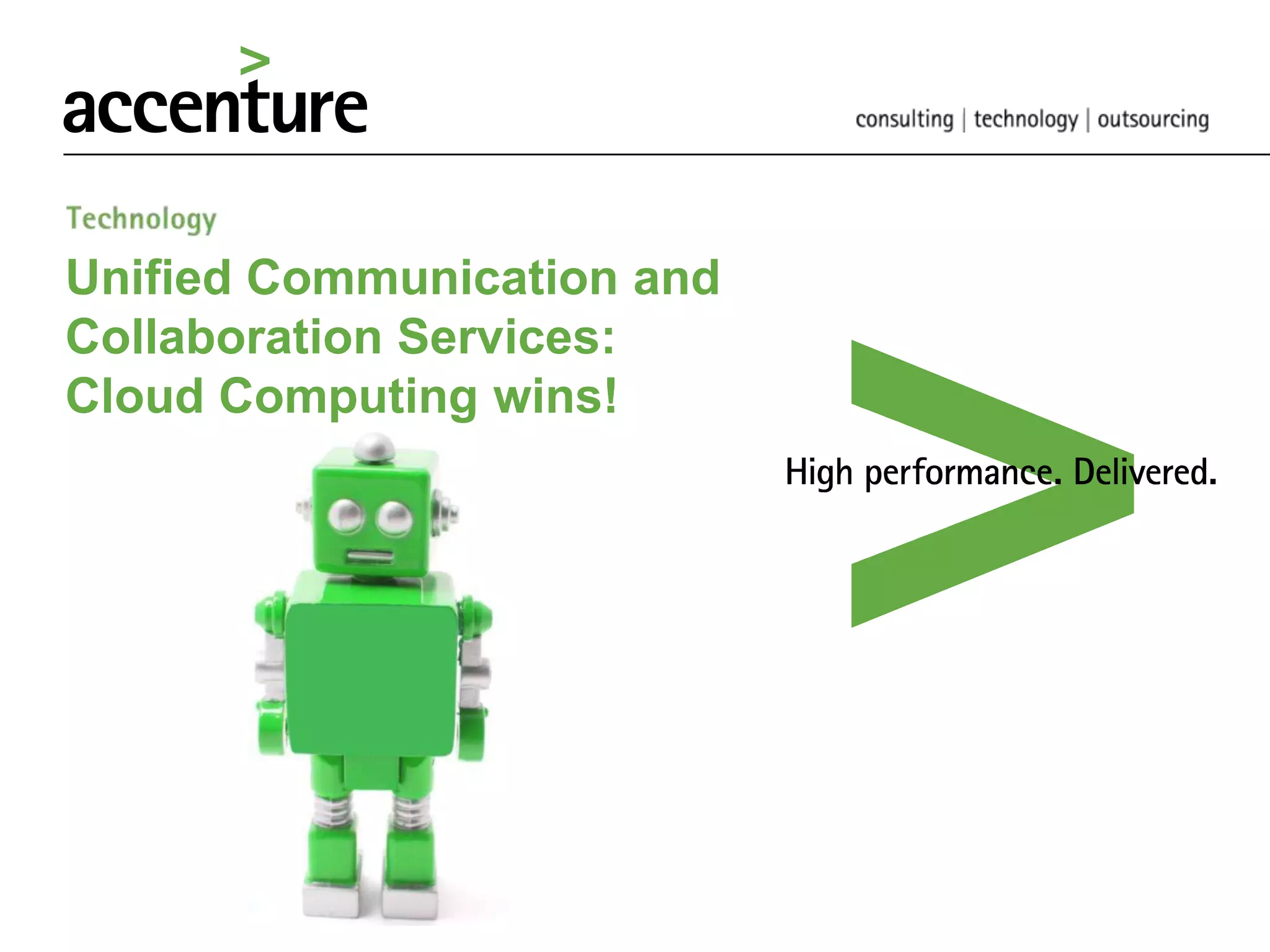 accenture

consulting | technology | outsourcing

Technology

Unified Communication and Collaboration Services: Cloud Computing wins!

High performance. Delivered.